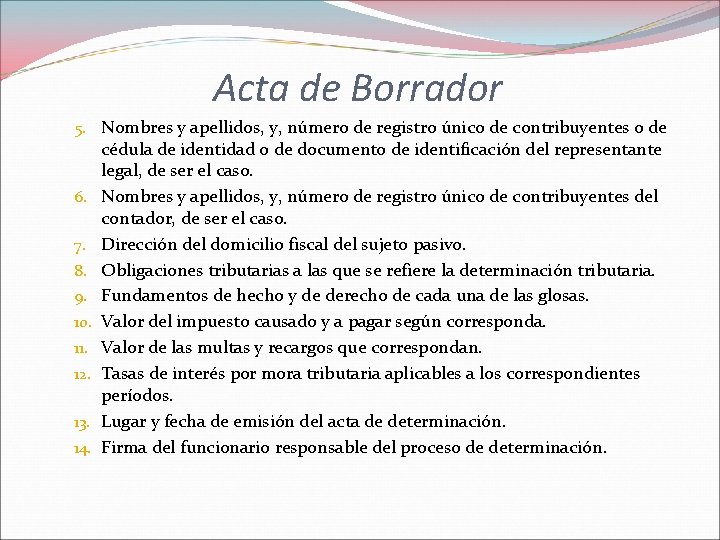 Acta de Borrador

5. Nombres y apellidos, y, número de registro único de contribuyentes o de cédula de identidad o de documento de identificación del representante legal, de ser el caso.
6. Nombres y apellidos, y, número de registro único de contribuyentes del contador, de ser el caso.
7. Dirección del domicilio fiscal del sujeto pasivo.
8. Obligaciones tributarias a las que se refiere la determinación tributaria.
9. Fundamentos de hecho y de derecho de cada una de las glosas.
10. Valor del impuesto causado y a pagar según corresponda.
11. Valor de las multas y recargos que correspondan.
12. Tasas de interés por mora tributaria aplicables a los correspondientes períodos.
13. Lugar y fecha de emisión del acta de determinación.
14. Firma del funcionario responsable del proceso de determinación.